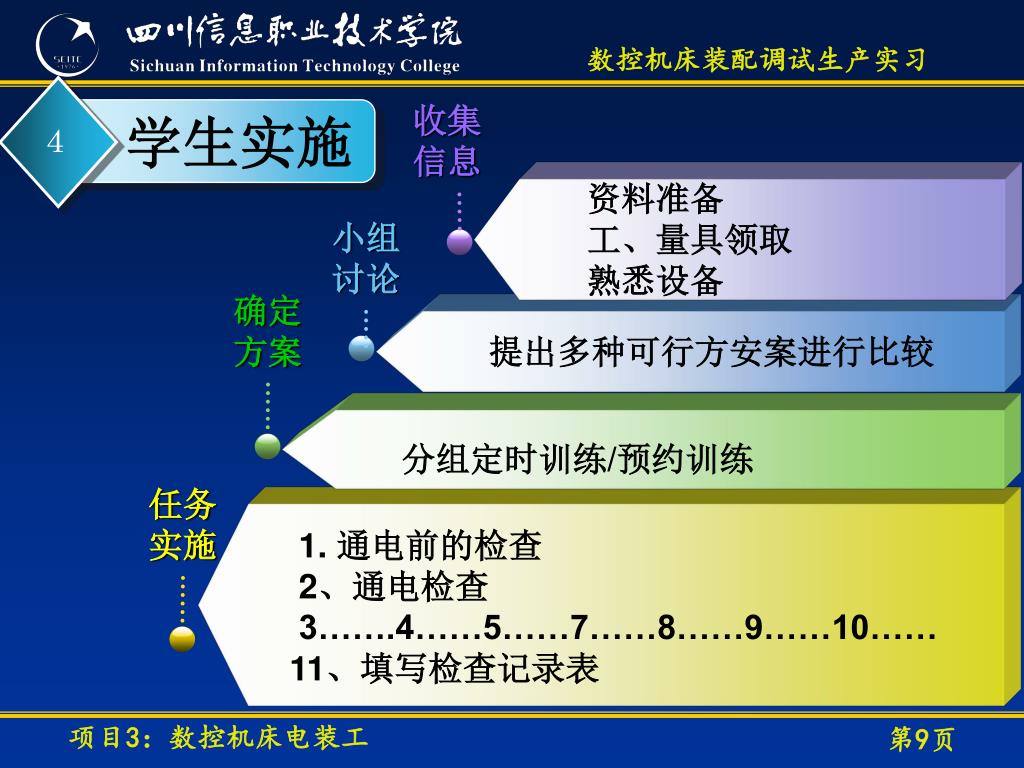 四川信息职业技术学院
Sichuan Information Technology College
数控机床装配调试生产实习

4
学生实施

收集信息
资料准备
工、量具领取
熟悉设备

小组讨论
提出多种可行方安案进行比较

确定方案
分组定时训练/预约训练

任务实施
1. 通电前的检查
2、通电检查
3…….4……5……7……8……9……10……
11、填写检查记录表

项目3：数控机床电装工
第9页